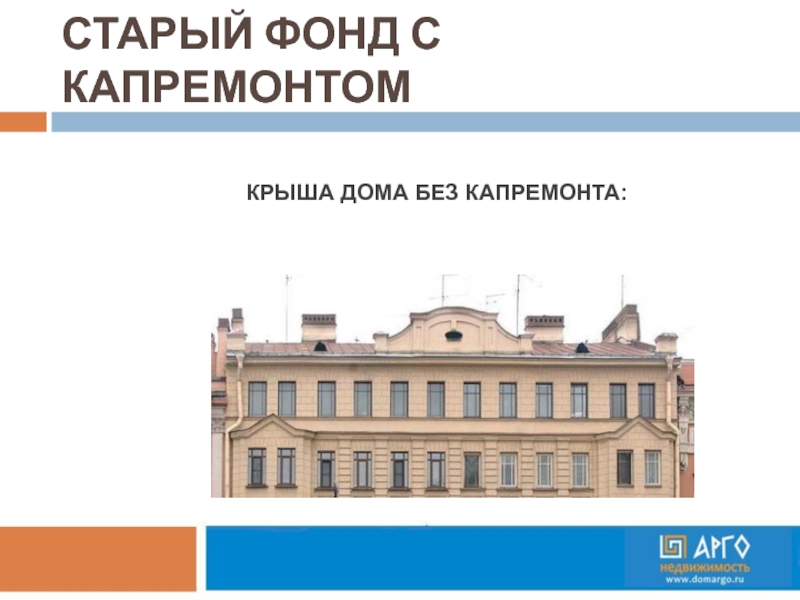 СТАРЫЙ ФОНД С КАПРЕМОНТОМ

КРЫША ДОМА БЕЗ КАПРЕМОНТА:

АРГО
недвижимость
www.domargo.ru